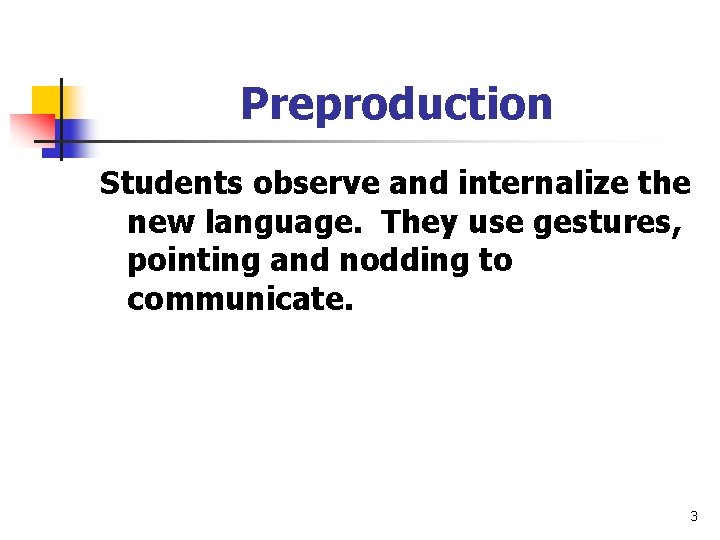 Preproduction

Students observe and internalize the new language. They use gestures, pointing and nodding to communicate.

3